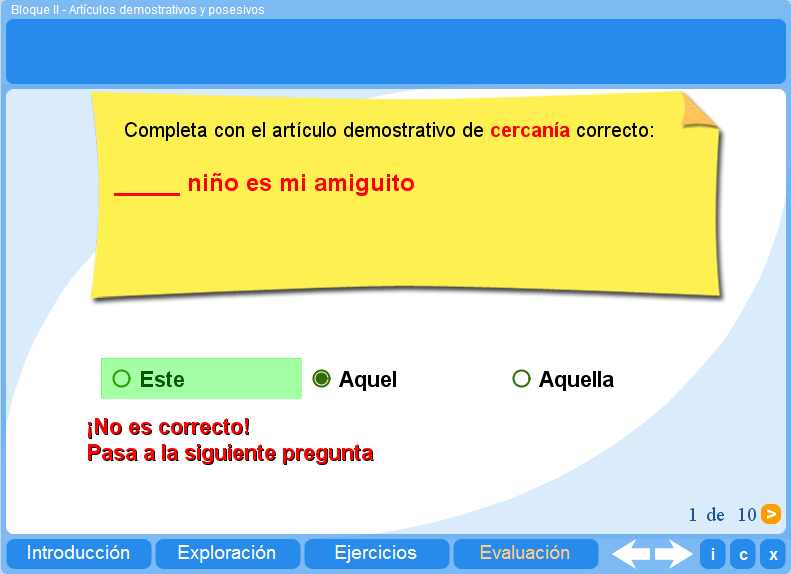 Bloque II - Artículos demostrativos y posesivos

Completa con el artículo demostrativo de cercanía correcto:

_____ niño es mi amiguito

Este

Aquel

Aquella

¡No es correcto!
Pasa a la siguiente pregunta

1 de 10 >

Introducción
Exploración
Ejercicios
Evaluación
i
c
x